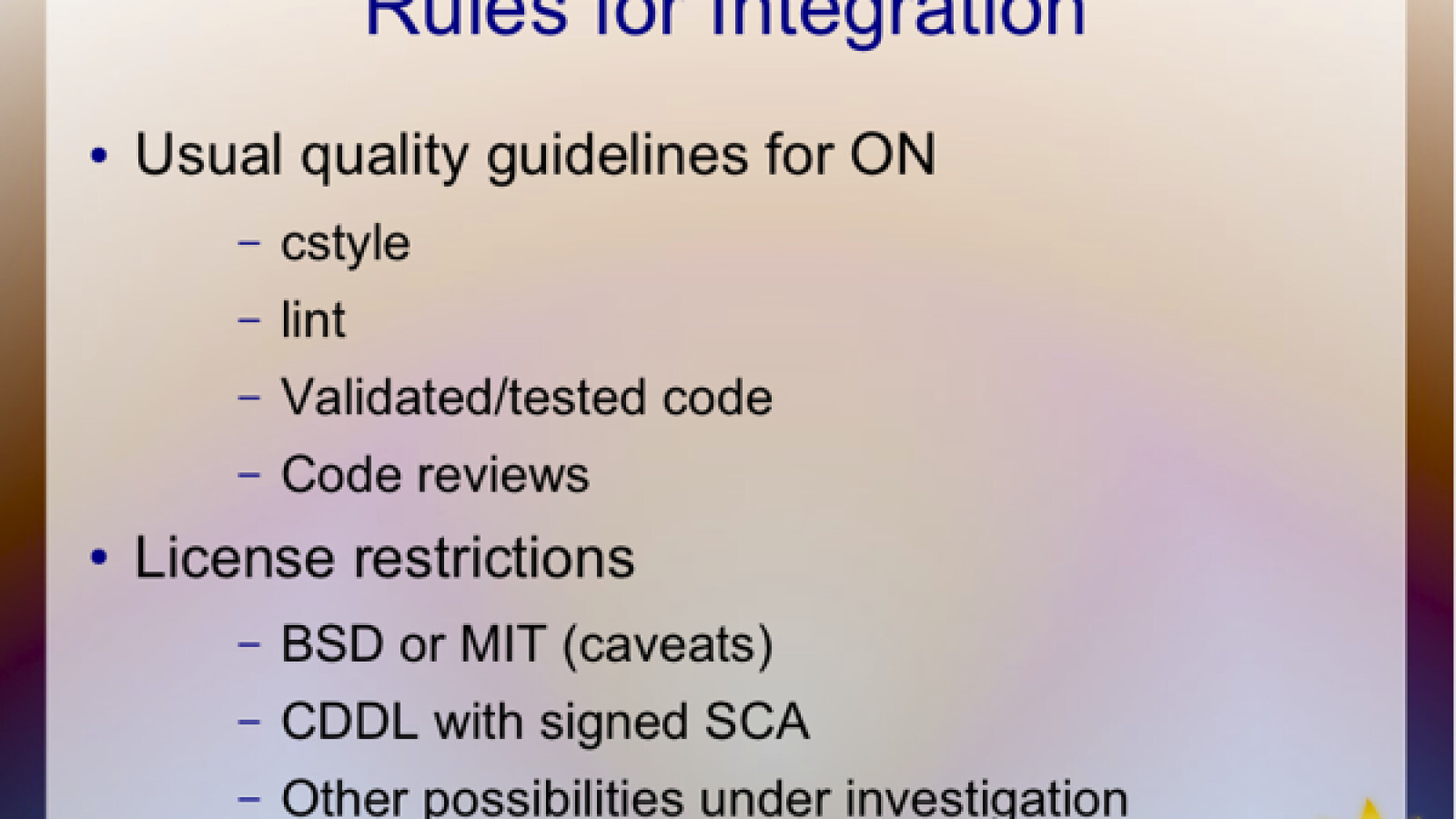 Rules for Integration

• Usual quality guidelines for ON
– cstyle
– lint
– Validated/tested code
– Code reviews
• License restrictions
– BSD or MIT (caveats)
– CDDL with signed SCA
– Other possibilities under investigation